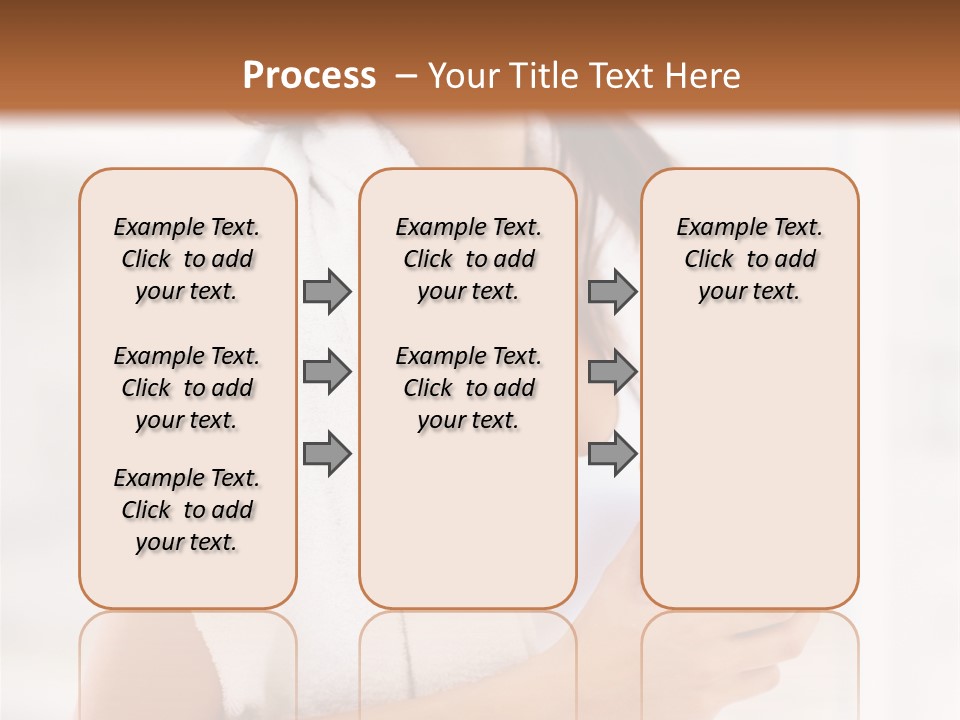 Process – Your Title Text Here

Example Text. Click to add your text.

Example Text. Click to add your text.

Example Text. Click to add your text.

Example Text. Click to add your text.

Example Text. Click to add your text.

Example Text. Click to add your text.